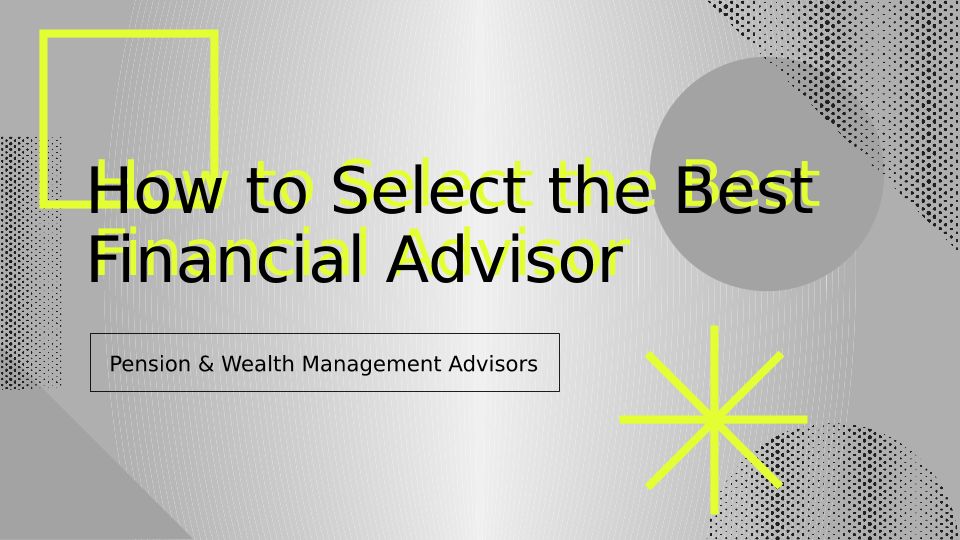 How to Select the Best Financial Advisor

Pension & Wealth Management Advisors